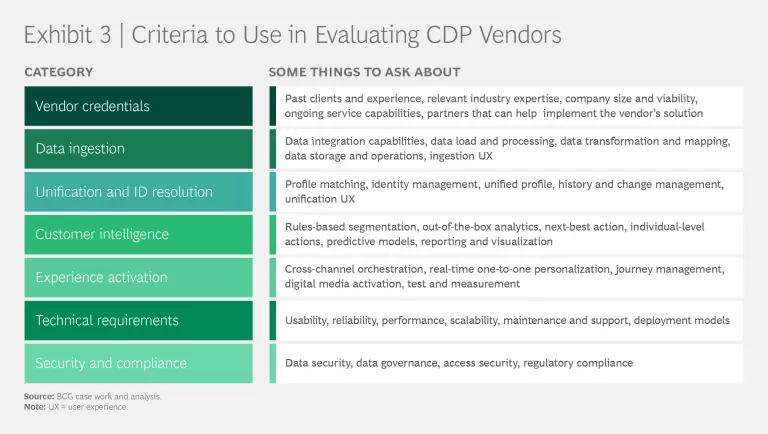 Exhibit 3 | Criteria to Use in Evaluating CDP Vendors

| CATEGORY | SOME THINGS TO ASK ABOUT |
|---|---|
| Vendor credentials | Past clients and experience, relevant industry expertise, company size and viability, ongoing service capabilities, partners that can help implement the vendor's solution |
| Data ingestion | Data integration capabilities, data load and processing, data transformation and mapping, data storage and operations, ingestion UX |
| Unification and ID resolution | Profile matching, identity management, unified profile, history and change management, unification UX |
| Customer intelligence | Rules-based segmentation, out-of-the-box analytics, next-best action, individual-level actions, predictive models, reporting and visualization |
| Experience activation | Cross-channel orchestration, real-time one-to-one personalization, journey management, digital media activation, test and measurement |
| Technical requirements | Usability, reliability, performance, scalability, maintenance and support, deployment models |
| Security and compliance | Data security, data governance, access security, regulatory compliance |

Source: BCG case work and analysis.
Note: UX = user experience.